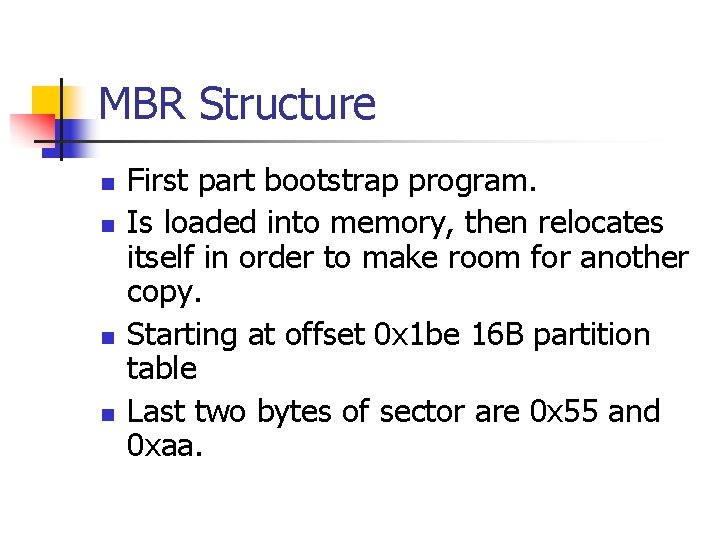 MBR Structure

- First part bootstrap program.
- Is loaded into memory, then relocates itself in order to make room for another copy.
- Starting at offset 0x1be 16B partition table
- Last two bytes of sector are 0x55 and 0xaa.